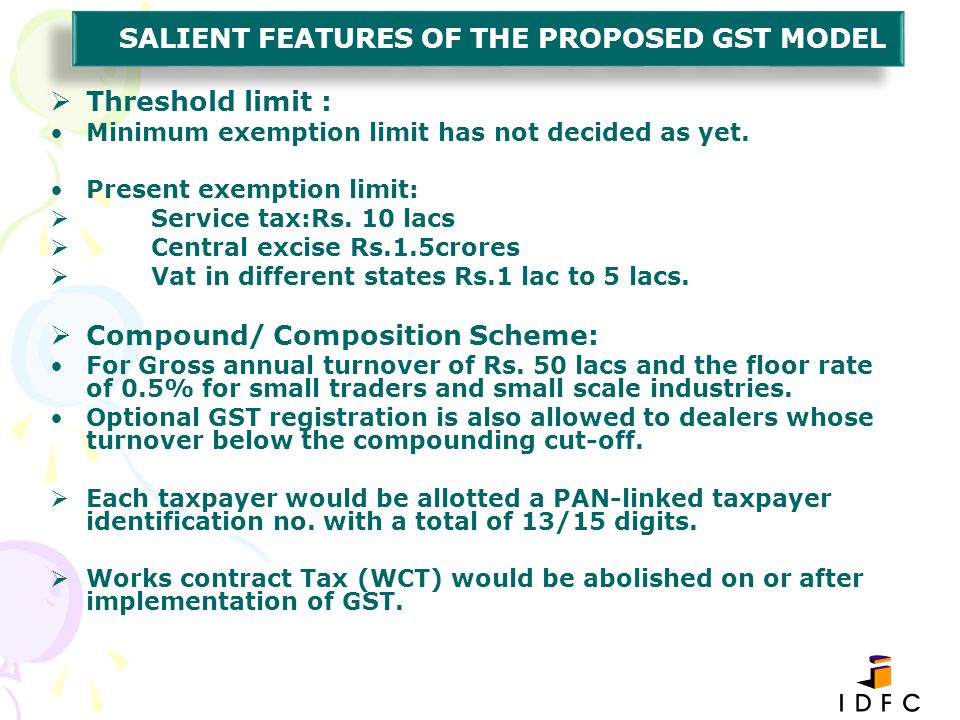 SALIENT FEATURES OF THE PROPOSED GST MODEL

➢ Threshold limit :
• Minimum exemption limit has not decided as yet.

• Present exemption limit:
➢ Service tax:Rs. 10 lacs
➢ Central excise Rs.1.5crores
➢ Vat in different states Rs.1 lac to 5 lacs.

➢ Compound/ Composition Scheme:
• For Gross annual turnover of Rs. 50 lacs and the floor rate of 0.5% for small traders and small scale industries.
• Optional GST registration is also allowed to dealers whose turnover below the compounding cut-off.

➢ Each taxpayer would be allotted a PAN-linked taxpayer identification no. with a total of 13/15 digits.

➢ Works contract Tax (WCT) would be abolished on or after implementation of GST.

IDFC